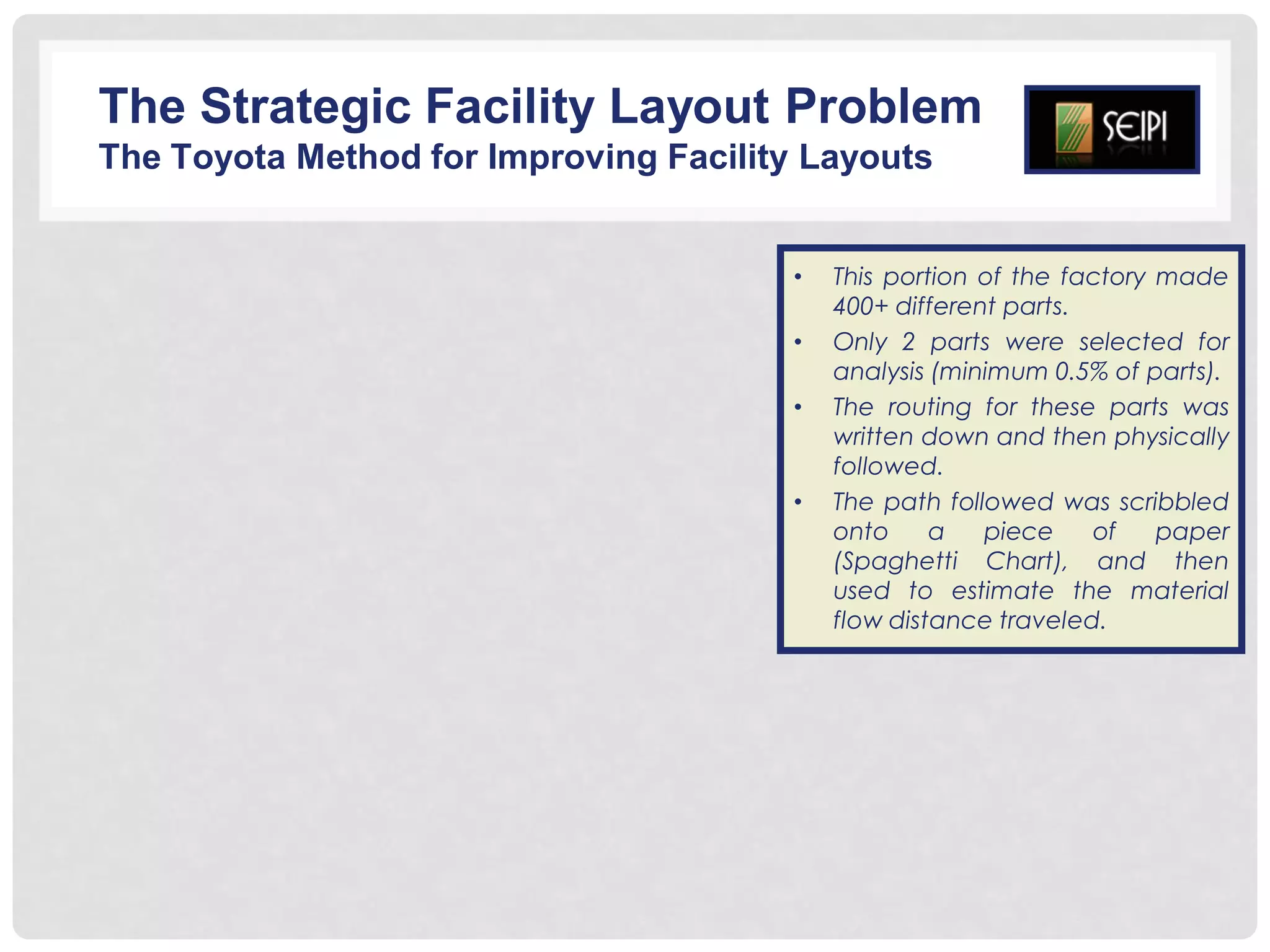 The Strategic Facility Layout Problem
The Toyota Method for Improving Facility Layouts

SEIPI

• This portion of the factory made 400+ different parts.
• Only 2 parts were selected for analysis (minimum 0.5% of parts).
• The routing for these parts was written down and then physically followed.
• The path followed was scribbled onto a piece of paper (Spaghetti Chart), and then used to estimate the material flow distance traveled.